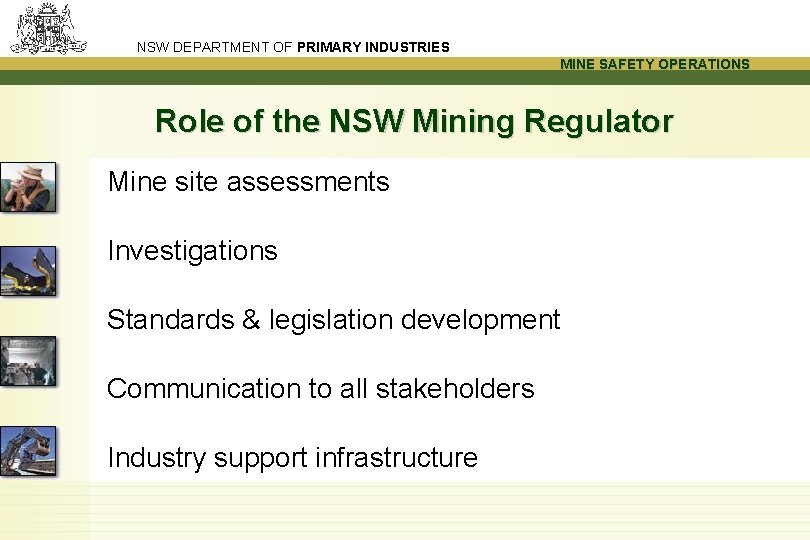 NSW DEPARTMENT OF PRIMARY INDUSTRIES

MINE SAFETY OPERATIONS

Role of the NSW Mining Regulator

Mine site assessments

Investigations

Standards & legislation development

Communication to all stakeholders

Industry support infrastructure